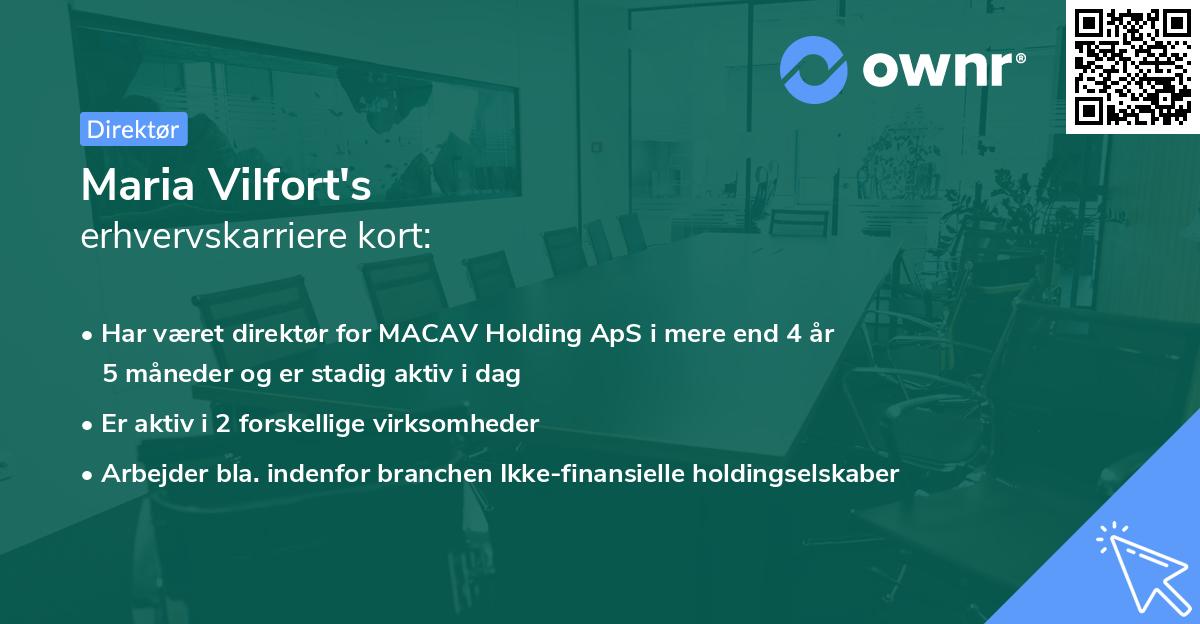 ownr®

Direktør

Maria Vilfort's
erhvervskarriere kort:

• Har været direktør for MACAV Holding ApS i mere end 4 år 5 måneder og er stadig aktiv i dag

• Er aktiv i 2 forskellige virksomheder

• Arbejder bla. indenfor branchen Ikke-finansielle holdingselskaber